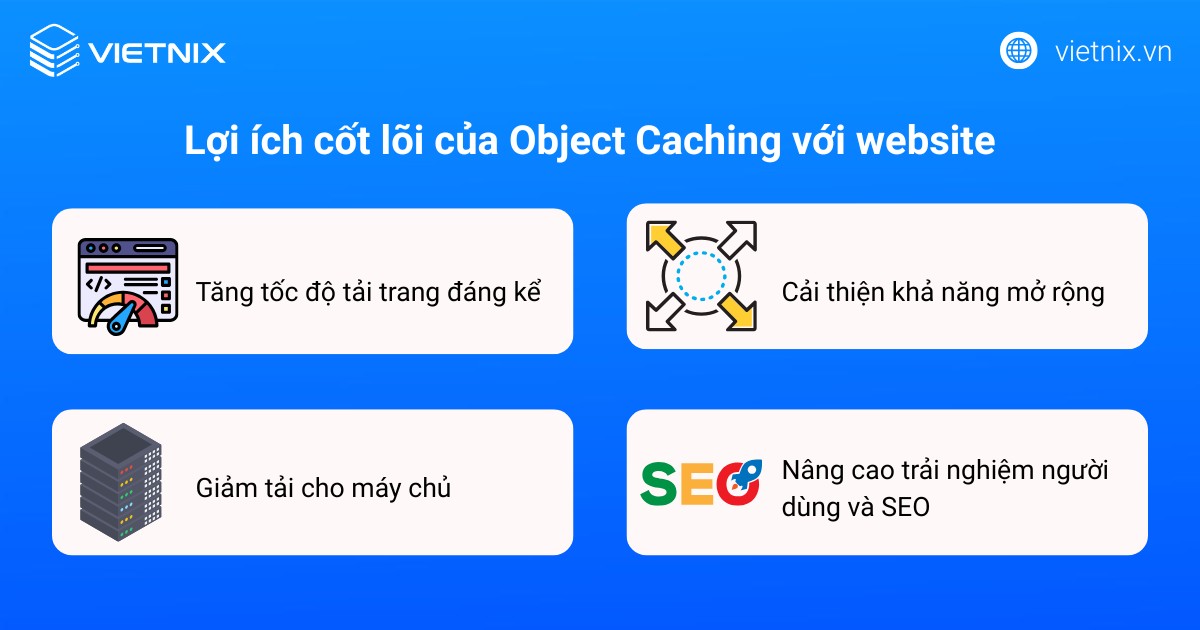 VIETNIX

vietnix.vn

Lợi ích cốt lõi của Object Caching với website

Tăng tốc độ tải trang đáng kể

Cải thiện khả năng mở rộng

Giảm tải cho máy chủ

SEO

Nâng cao trải nghiệm người dùng và SEO